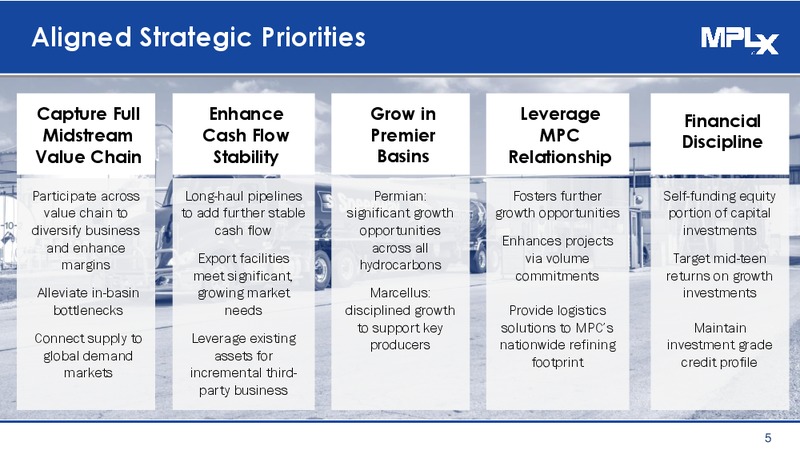 Aligned Strategic Priorities

MPLX

Capture Full Midstream Value Chain

Participate across value chain to diversify business and enhance margins

Alleviate in-basin bottlenecks

Connect supply to global demand markets

Enhance Cash Flow Stability

Long-haul pipelines to add further stable cash flow

Export facilities meet significant, growing market needs

Leverage existing assets for incremental third-party business

Grow in Premier Basins

Permian: significant growth opportunities across all hydrocarbons

Marcellus: disciplined growth to support key producers

Leverage MPC Relationship

Fosters further growth opportunities

Enhances projects via volume commitments

Provide logistics solutions to MPC's nationwide refining footprint

Financial Discipline

Self-funding equity portion of capital investments

Target mid-teen returns on growth investments

Maintain investment grade credit profile

5